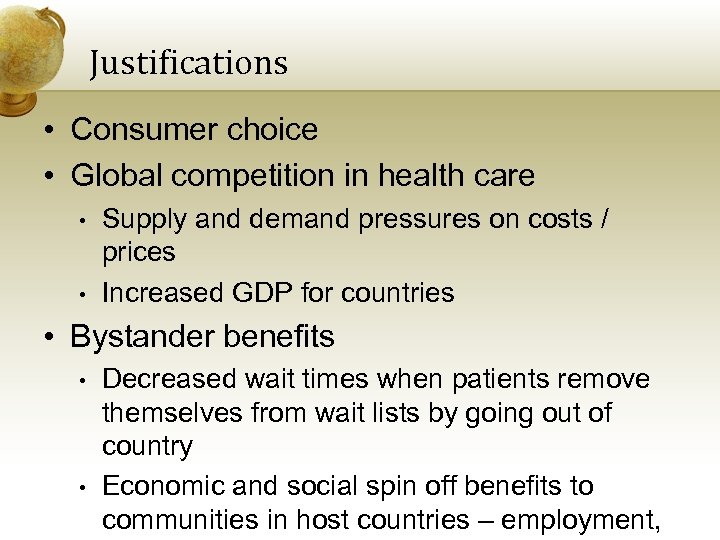 Justifications

• Consumer choice
• Global competition in health care
  • Supply and demand pressures on costs / prices
  • Increased GDP for countries
• Bystander benefits
  • Decreased wait times when patients remove themselves from wait lists by going out of country
  • Economic and social spin off benefits to communities in host countries – employment,